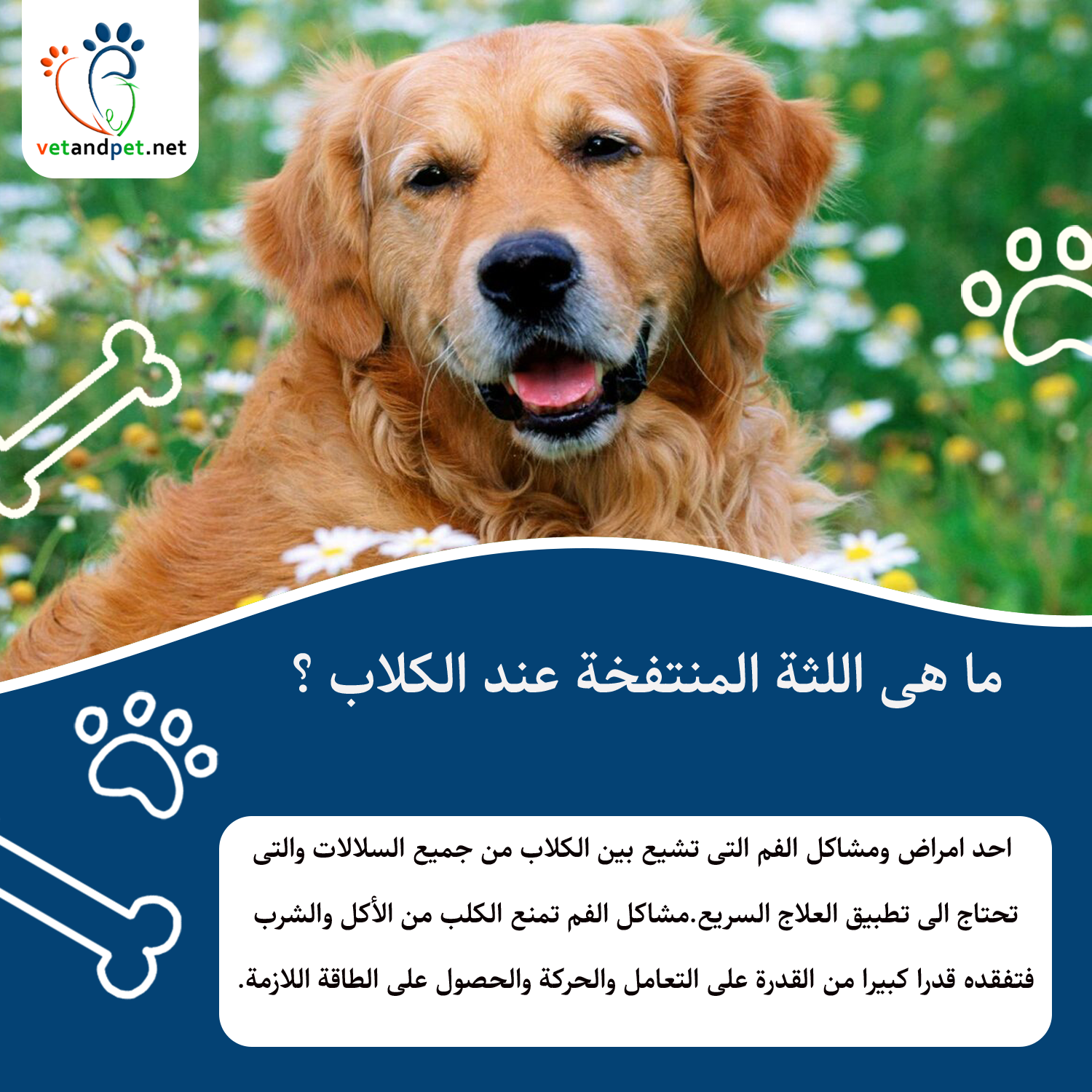 vetandpet.net

ما هى اللثة المنتفخة عند الكلاب ؟

احد امراض ومشاكل الفم التى تشيع بين الكلاب من جميع السلالات والتى تحتاج الى تطبيق العلاج السريع.مشاكل الفم تمنع الكلب من الأكل والشرب فتفقده قدرا كبيرا من القدرة على التعامل والحركة والحصول على الطاقة اللازمة.